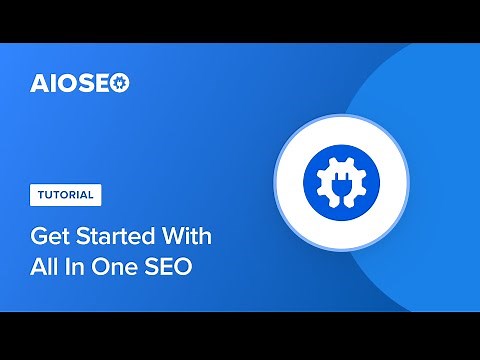 AIOSEO

TUTORIAL

Get Started With All In One SEO